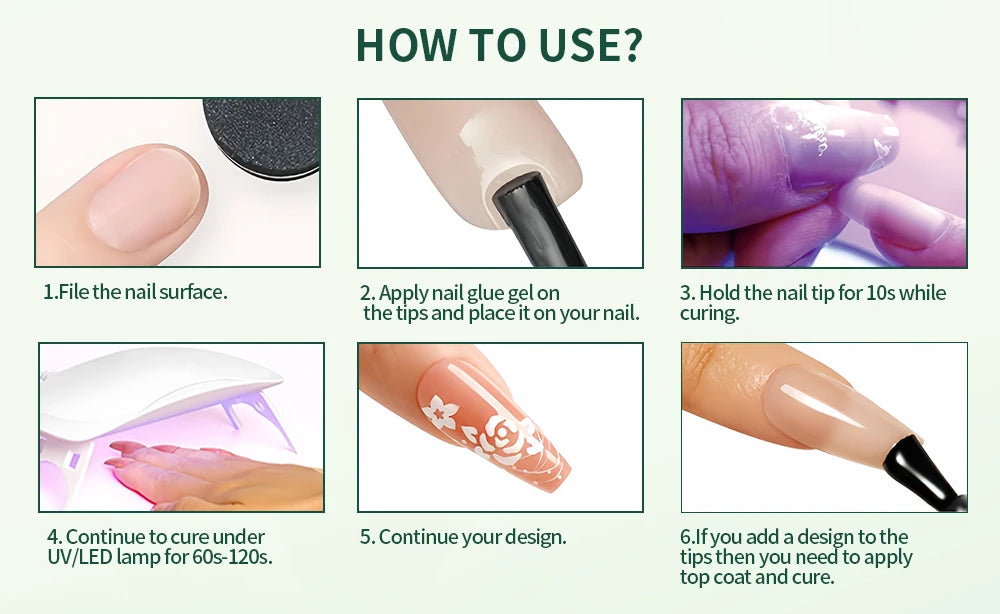 HOW TO USE?

1.File the nail surface.

2. Apply nail glue gel on the tips and place it on your nail.

3. Hold the nail tip for 10s while curing.

4. Continue to cure under UV/LED lamp for 60s-120s.

5. Continue your design.

6.If you add a design to the tips then you need to apply top coat and cure.